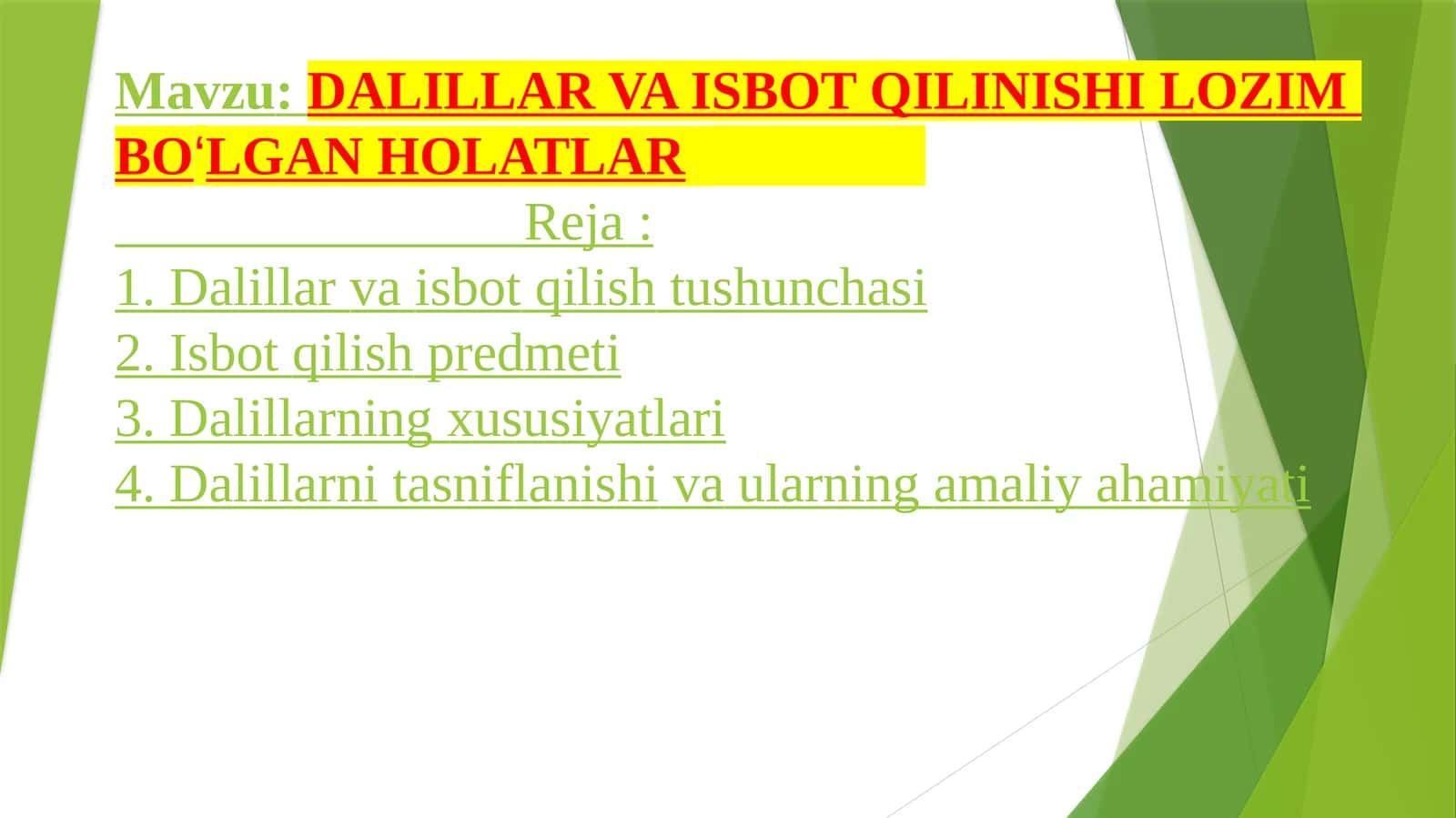 Mavzu: DALILLAR VA ISBOT QILINISHI LOZIM BO‘LGAN HOLATLAR

Reja :

1. Dalillar va isbot qilish tushunchasi
2. Isbot qilish predmeti
3. Dalillarning xususiyatlari
4. Dalillarni tasniflanishi va ularning amaliy ahamiyati